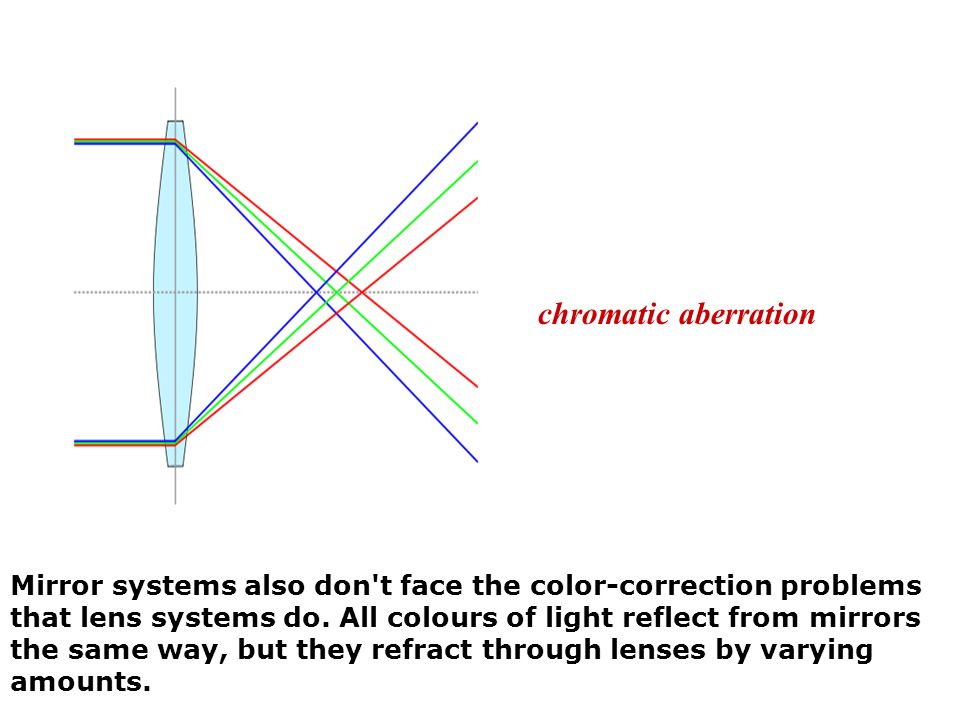 chromatic aberration

Mirror systems also don't face the color-correction problems that lens systems do. All colours of light reflect from mirrors the same way, but they refract through lenses by varying amounts.